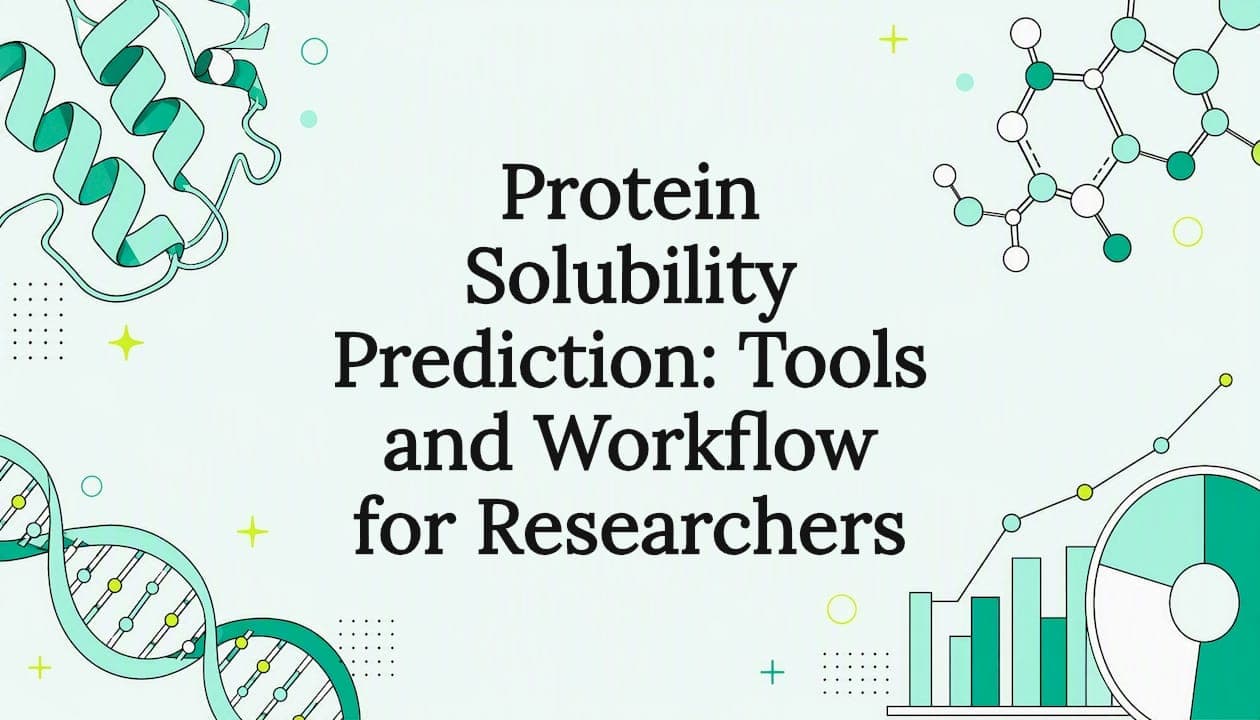 Protein Solubility Prediction: Tools and Workflow for Researchers